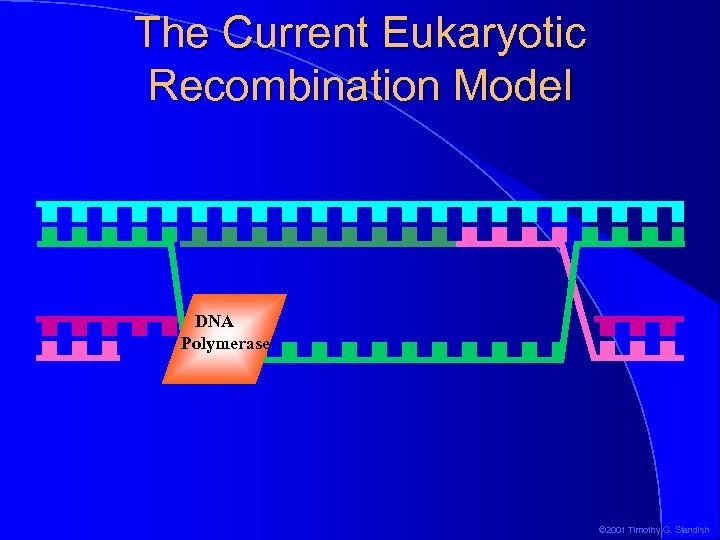 The Current Eukaryotic Recombination Model

DNA Polymerase

©2001 Timothy G. Standish